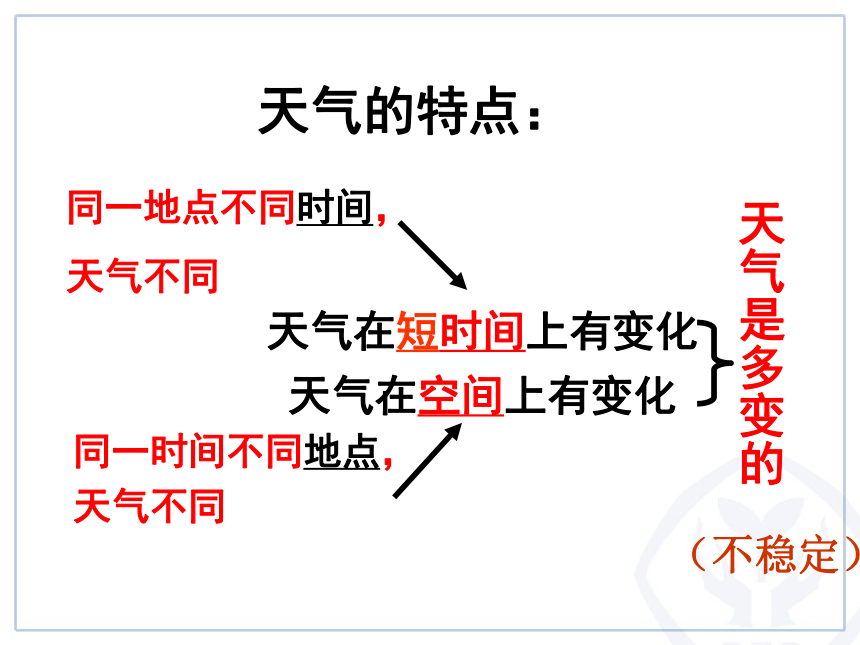 天气的特点：

同一地点不同时间，
天气不同

天气在短时间上有变化
天气在空间上有变化

同一时间不同地点，
天气不同

天气是多变的

（不稳定）